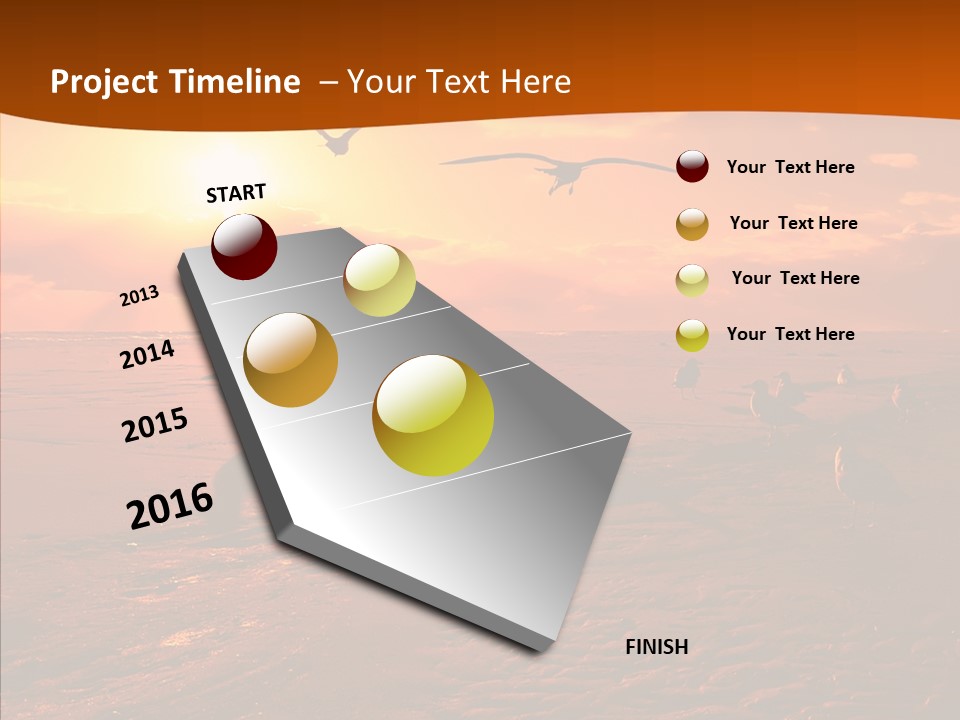 Project Timeline – Your Text Here

START

2013

2014

2015

2016

FINISH

Your Text Here

Your Text Here

Your Text Here

Your Text Here